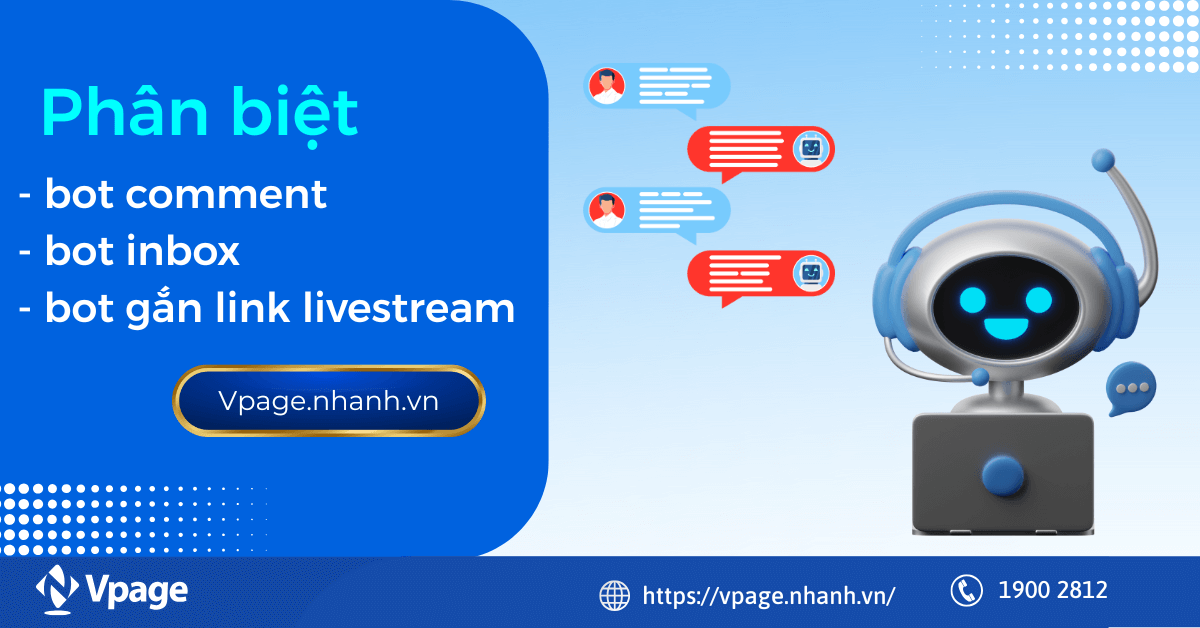 Phân biệt
- bot comment
- bot inbox
- bot gắn link livestream

Vpage.nhanh.vn

Vpage

https://vpage.nhanh.vn/

1900 2812